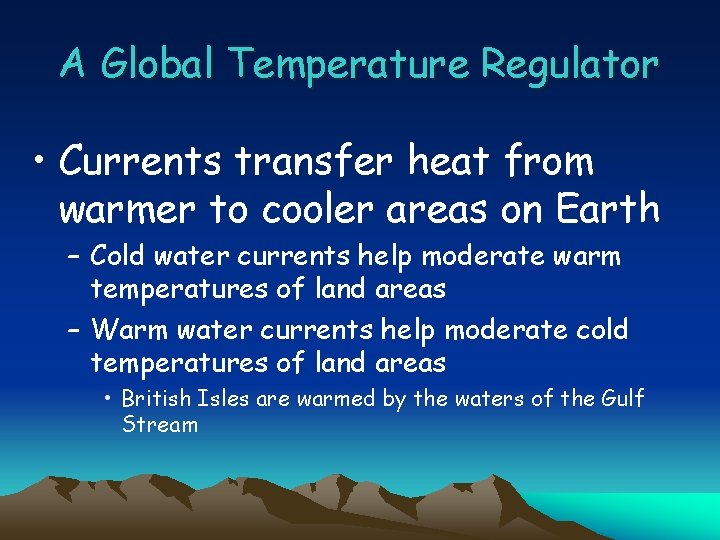 A Global Temperature Regulator

• Currents transfer heat from warmer to cooler areas on Earth
– Cold water currents help moderate warm temperatures of land areas
– Warm water currents help moderate cold temperatures of land areas
• British Isles are warmed by the waters of the Gulf Stream